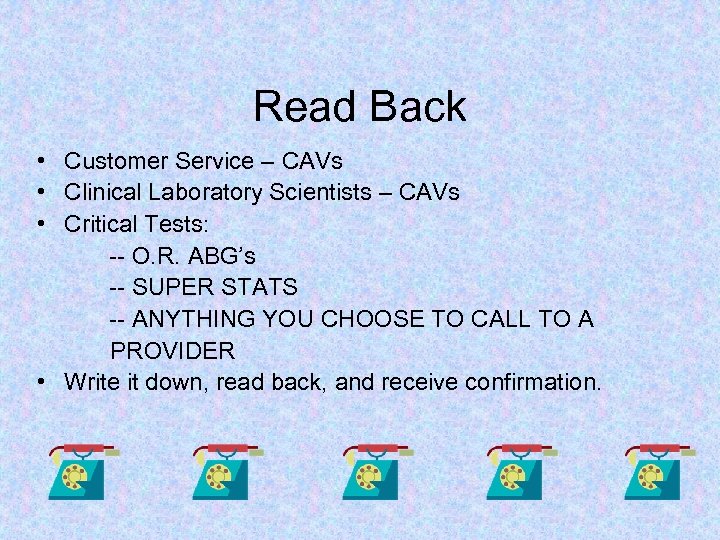 Read Back

• Customer Service – CAVs
• Clinical Laboratory Scientists – CAVs
• Critical Tests:
-- O.R. ABG's
-- SUPER STATS
-- ANYTHING YOU CHOOSE TO CALL TO A PROVIDER
• Write it down, read back, and receive confirmation.